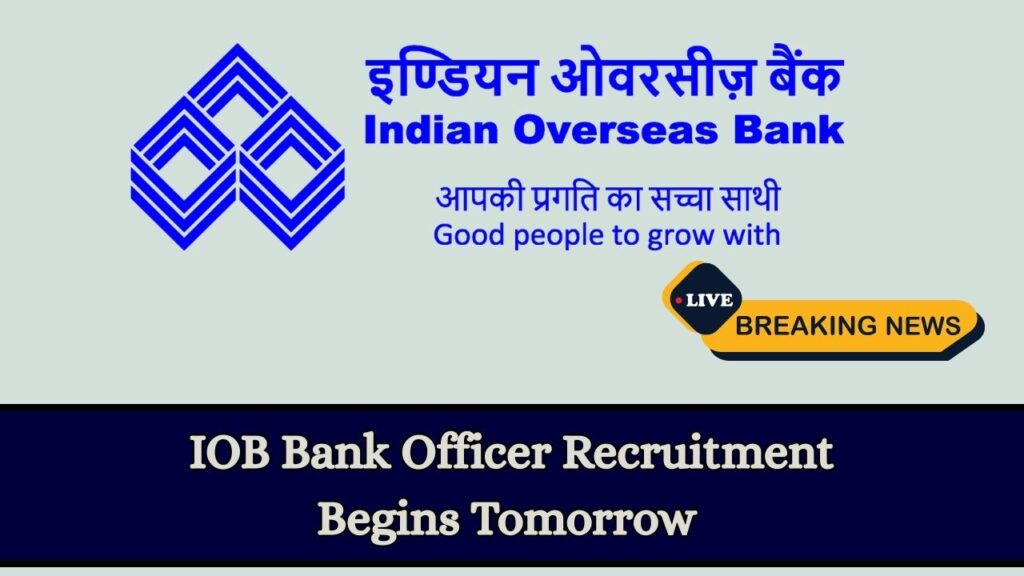 इण्डियन ओवरसीज़ बैंक
Indian Overseas Bank

आपकी प्रगति का सच्चा साथी
Good people to grow with

LIVE
BREAKING NEWS

IOB Bank Officer Recruitment Begins Tomorrow